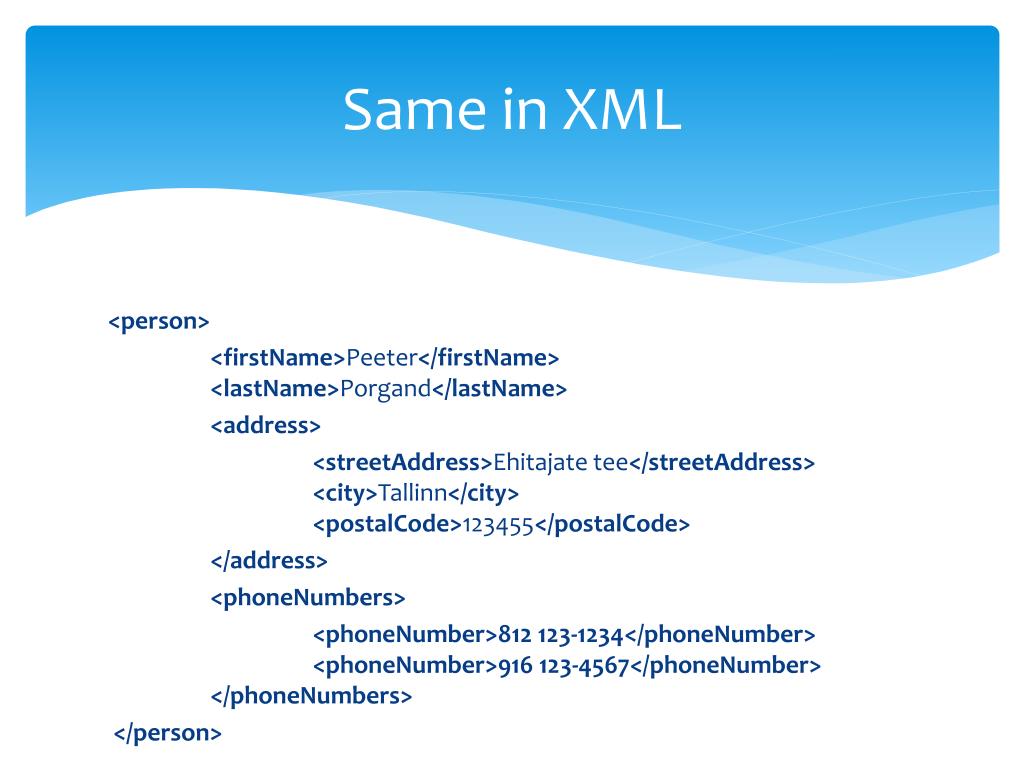 Same in XML

<person>
<firstName>Peeter</firstName>
<lastName>Porgand</lastName>
<address>
<streetAddress>Ehitajate tee</streetAddress>
<city>Tallinn</city>
<postalCode>123455</postalCode>
</address>
<phoneNumbers>
<phoneNumber>812 123-1234</phoneNumber>
<phoneNumber>916 123-4567</phoneNumber>
</phoneNumbers>
</person>